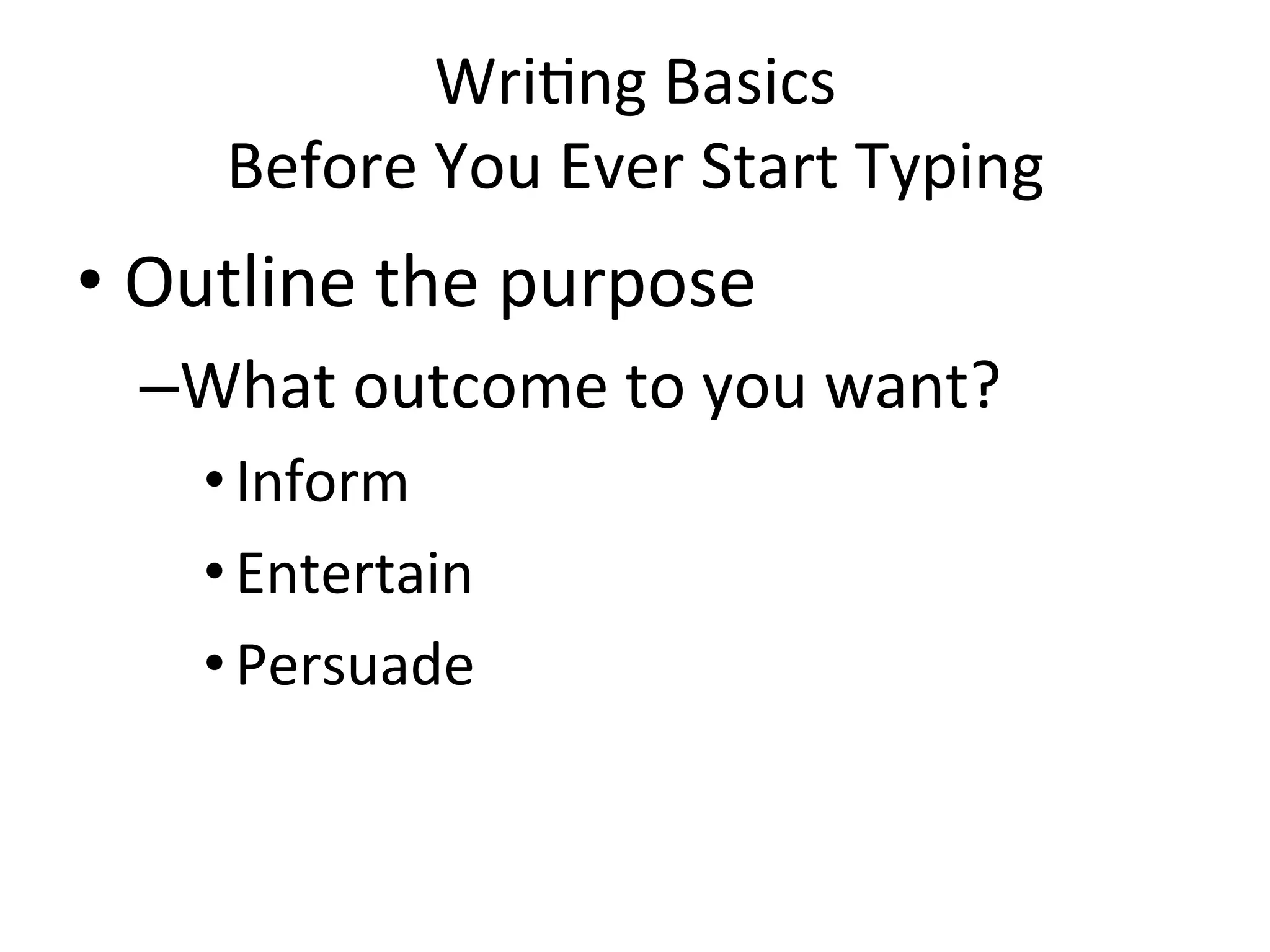 Writing Basics
Before You Ever Start Typing

• Outline the purpose
– What outcome to you want?
• Inform
• Entertain
• Persuade